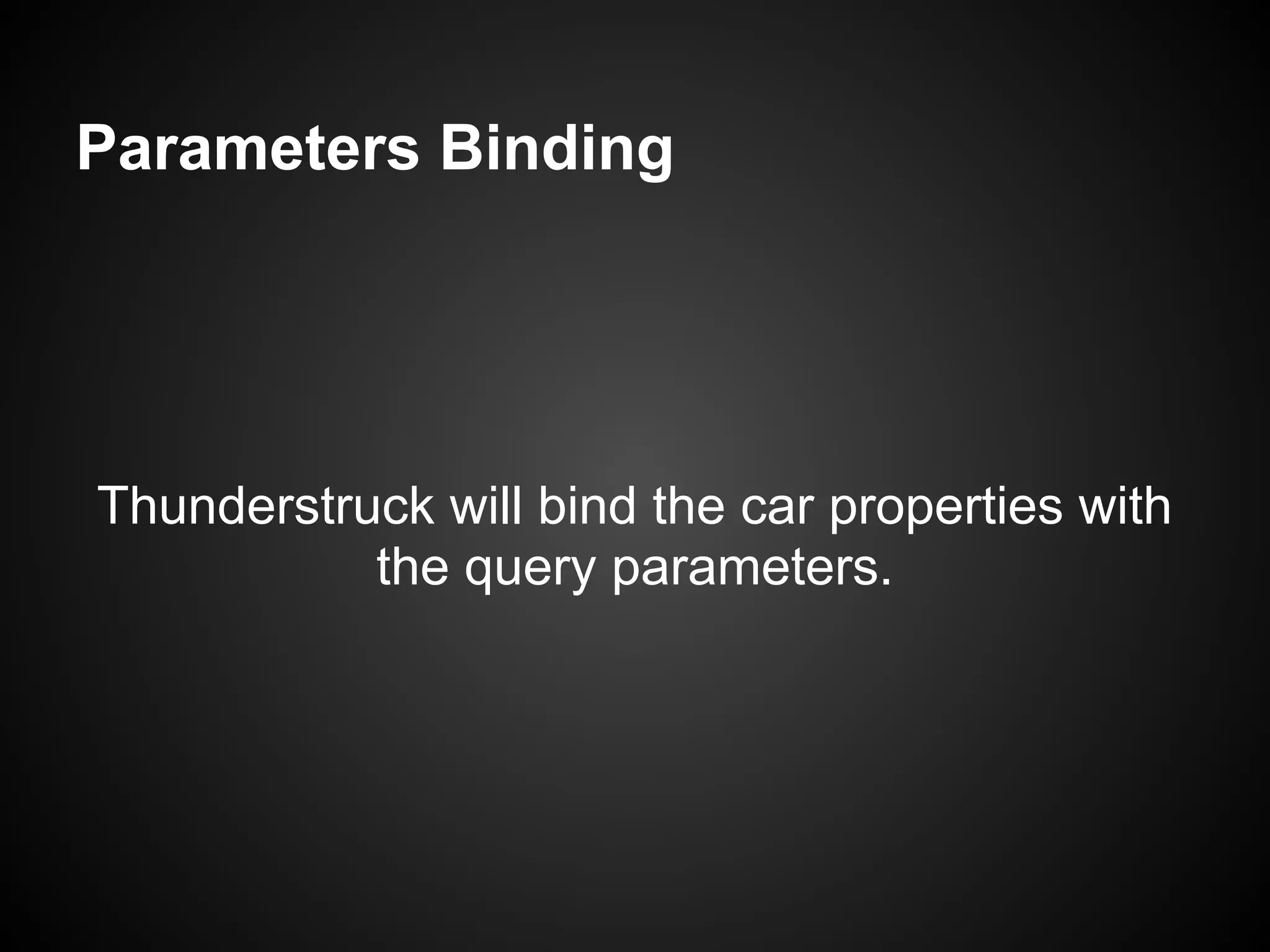 Parameters Binding

Thunderstruck will bind the car properties with the query parameters.